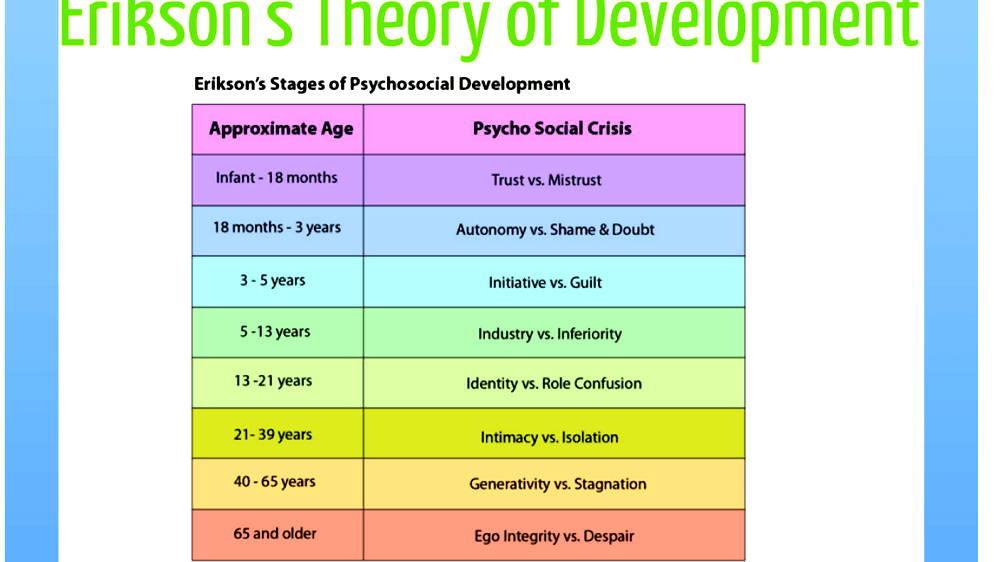 Erikson's Theory of Development

Erikson's Stages of Psychosocial Development

| Approximate Age | Psycho Social Crisis |
|---|---|
| Infant - 18 months | Trust vs. Mistrust |
| 18 months - 3 years | Autonomy vs. Shame & Doubt |
| 3 - 5 years | Initiative vs. Guilt |
| 5 -13 years | Industry vs. Inferiority |
| 13 -21 years | Identity vs. Role Confusion |
| 21- 39 years | Intimacy vs. Isolation |
| 40 - 65 years | Generativity vs. Stagnation |
| 65 and older | Ego Integrity vs. Despair |